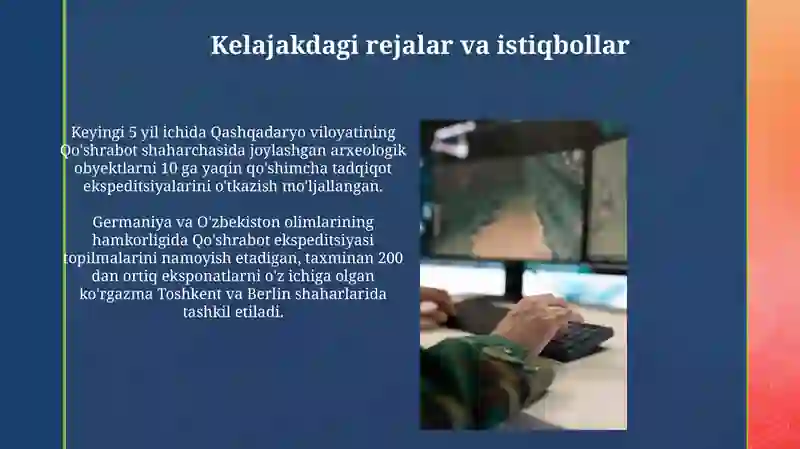 Kelajakdagi rejalar va istiqbollar

Keyingi 5 yil ichida Qashqadaryo viloyatining Qo'shrabot shaharchasida joylashgan arxeologik obyektlarni 10 ga yaqin qo'shimcha tadqiqot ekspeditsiyalarini o'tkazish mo'ljallangan.

Germaniya va O'zbekiston olimlarining hamkorligida Qo'shrabot ekspeditsiyasi topilmalarini namoyish etadigan, taxminan 200 dan ortiq eksponatlarni o'z ichiga olgan ko'rgazma Toshkent va Berlin shaharlarida tashkil etiladi.